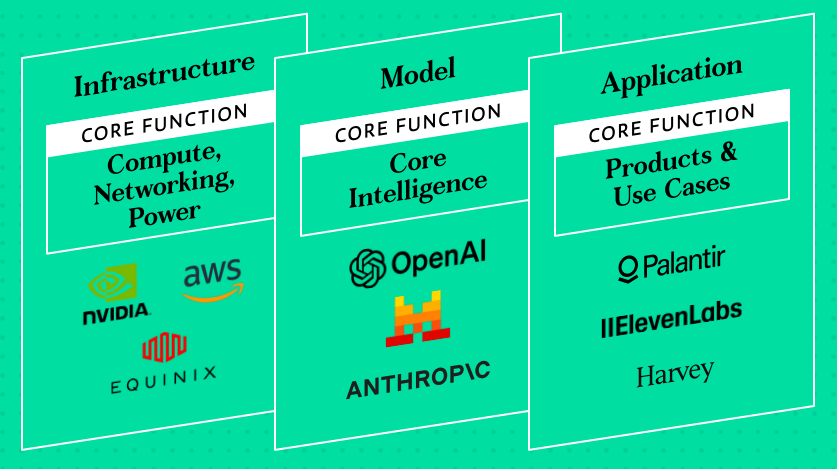 Infrastructure

CORE FUNCTION

Compute, Networking, Power

NVIDIA.

aws

EQUINIX

Model

CORE FUNCTION

Core Intelligence

OpenAI

ANTHROP\C

Application

CORE FUNCTION

Products & Use Cases

Palantir

IIElevenLabs

Harvey